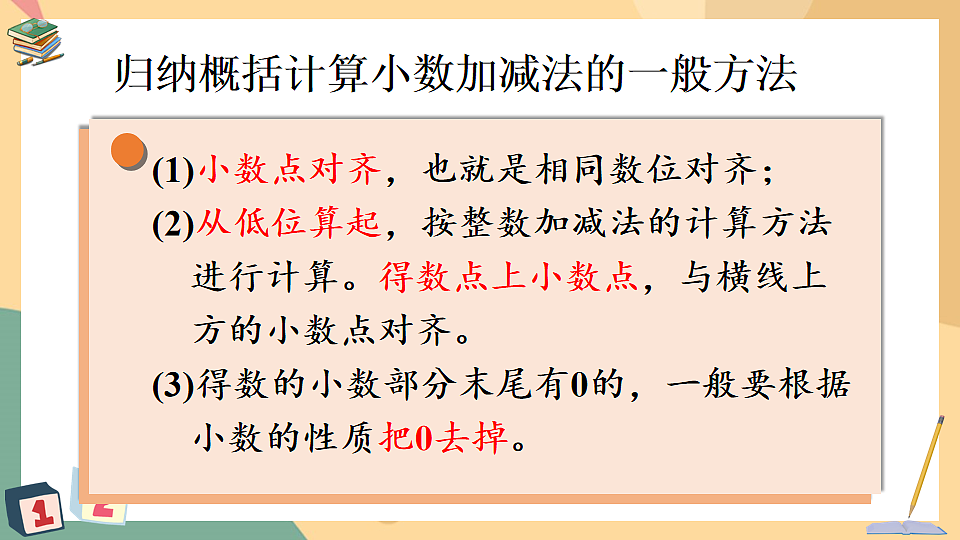 归纳概括计算小数加减法的一般方法

(1)小数点对齐，也就是相同数位对齐；

(2)从低位算起，按整数加减法的计算方法进行计算。得数点上小数点，与横线上方的小数点对齐。

(3)得数的小数部分末尾有0的，一般要根据小数的性质把0去掉。

1